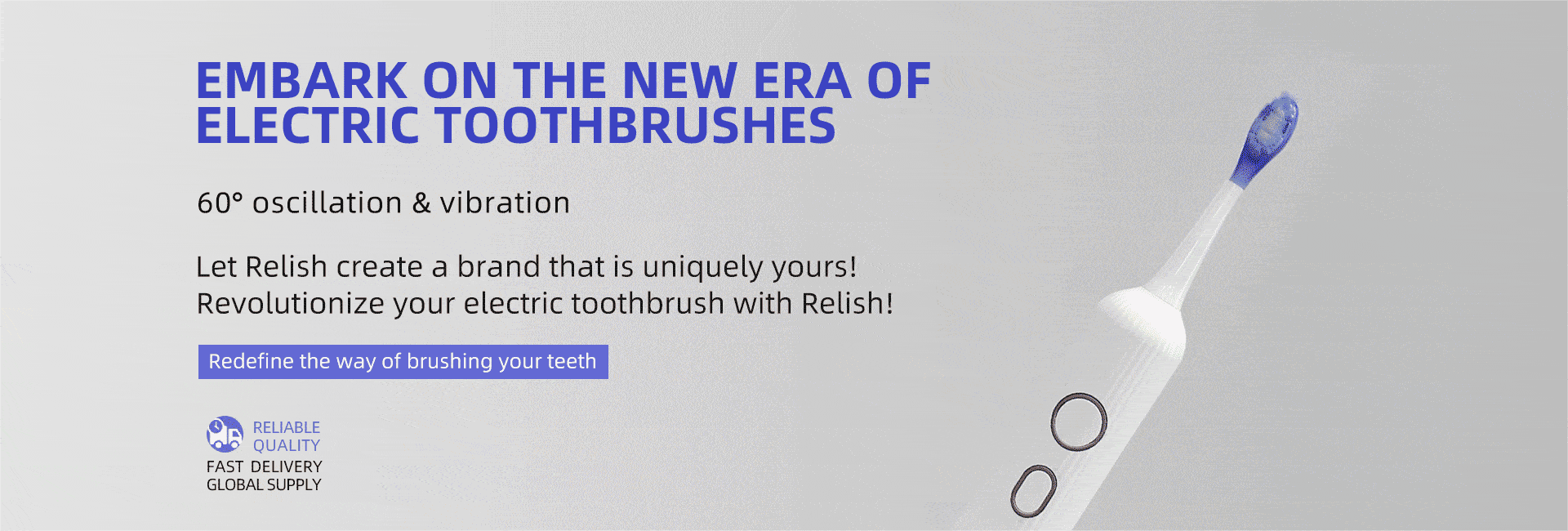 EMBARK ON THE NEW ERA OF ELECTRIC TOOTHBRUSHES

60° oscillation & vibration

Let Relish create a brand that is uniquely yours!
Revolutionize your electric toothbrush with Relish!

Redefine the way of brushing your teeth

RELIABLE QUALITY
FAST DELIVERY
GLOBAL SUPPLY